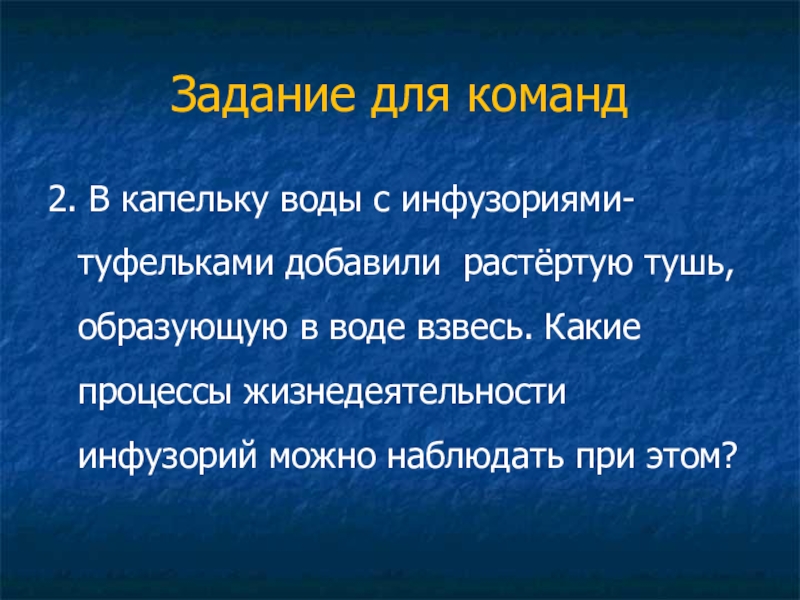 Задание для команд

2. В капельку воды с инфузориями-туфельками добавили  растёртую тушь, образующую в воде взвесь. Какие процессы жизнедеятельности инфузорий можно наблюдать при этом?